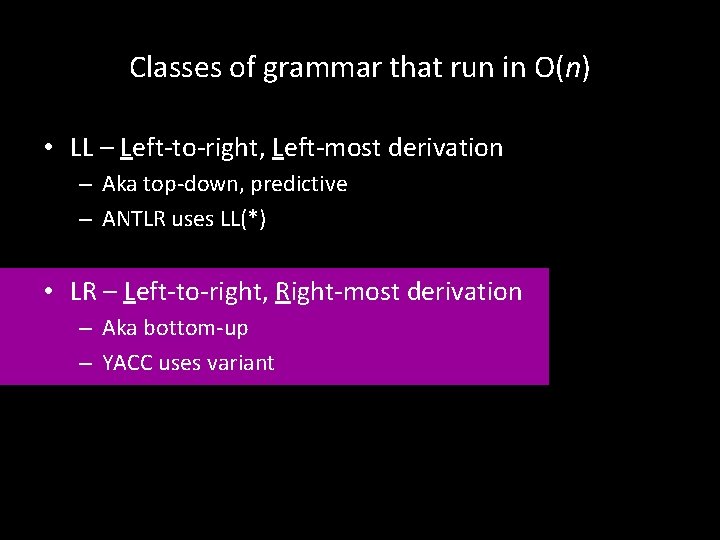 Classes of grammar that run in O($n$)

• LL – Left-to-right, Left-most derivation
– Aka top-down, predictive
– ANTLR uses LL(*)

• LR – Left-to-right, Right-most derivation
– Aka bottom-up
– YACC uses variant